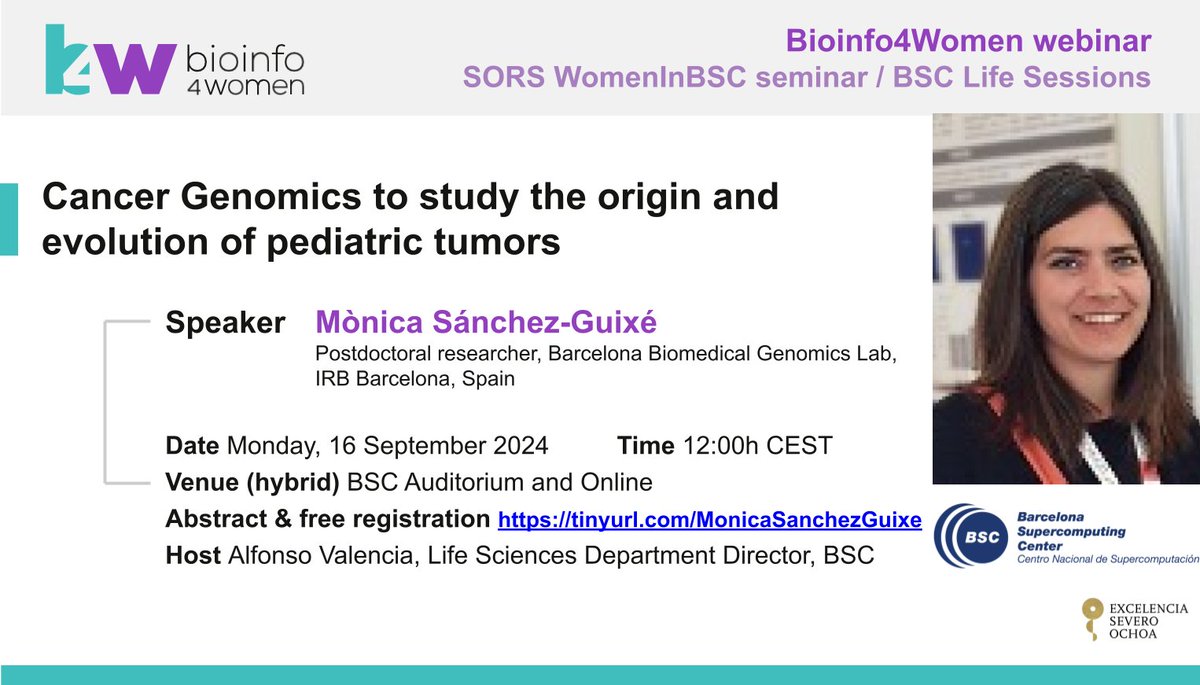 b4w bioinfo 4women

Bioinfo4Women webinar
SORS WomenInBSC seminar / BSC Life Sessions

Cancer Genomics to study the origin and evolution of pediatric tumors

Speaker Mònica Sánchez-Guixé
Postdoctoral researcher, Barcelona Biomedical Genomics Lab, IRB Barcelona, Spain

Date Monday, 16 September 2024 Time 12:00h CEST
Venue (hybrid) BSC Auditorium and Online
Abstract & free registration https://tinyurl.com/MonicaSanchezGuixe
Host Alfonso Valencia, Life Sciences Department Director, BSC

BSC Barcelona Supercomputing Center
Centro Nacional de Supercomputación

EXCELENCIA SEVERO OCHOA